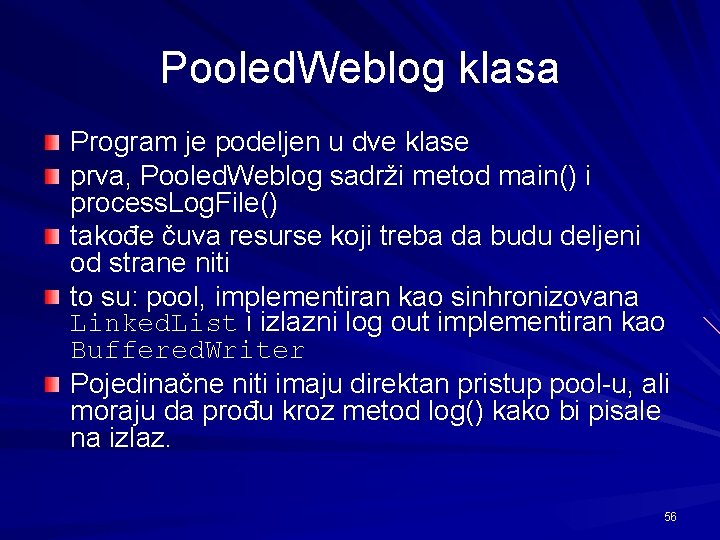 PooledWeblog klasa

Program je podeljen u dve klase

prva, PooledWeblog sadrži metod main() i processLogFile()

takođe čuva resurse koji treba da budu deljeni od strane niti

to su: pool, implementiran kao sinhronizovana LinkedList i izlazni log out implementiran kao BufferedWriter

Pojedinačne niti imaju direktan pristup pool-u, ali moraju da prođu kroz metod log() kako bi pisale na izlaz.

56